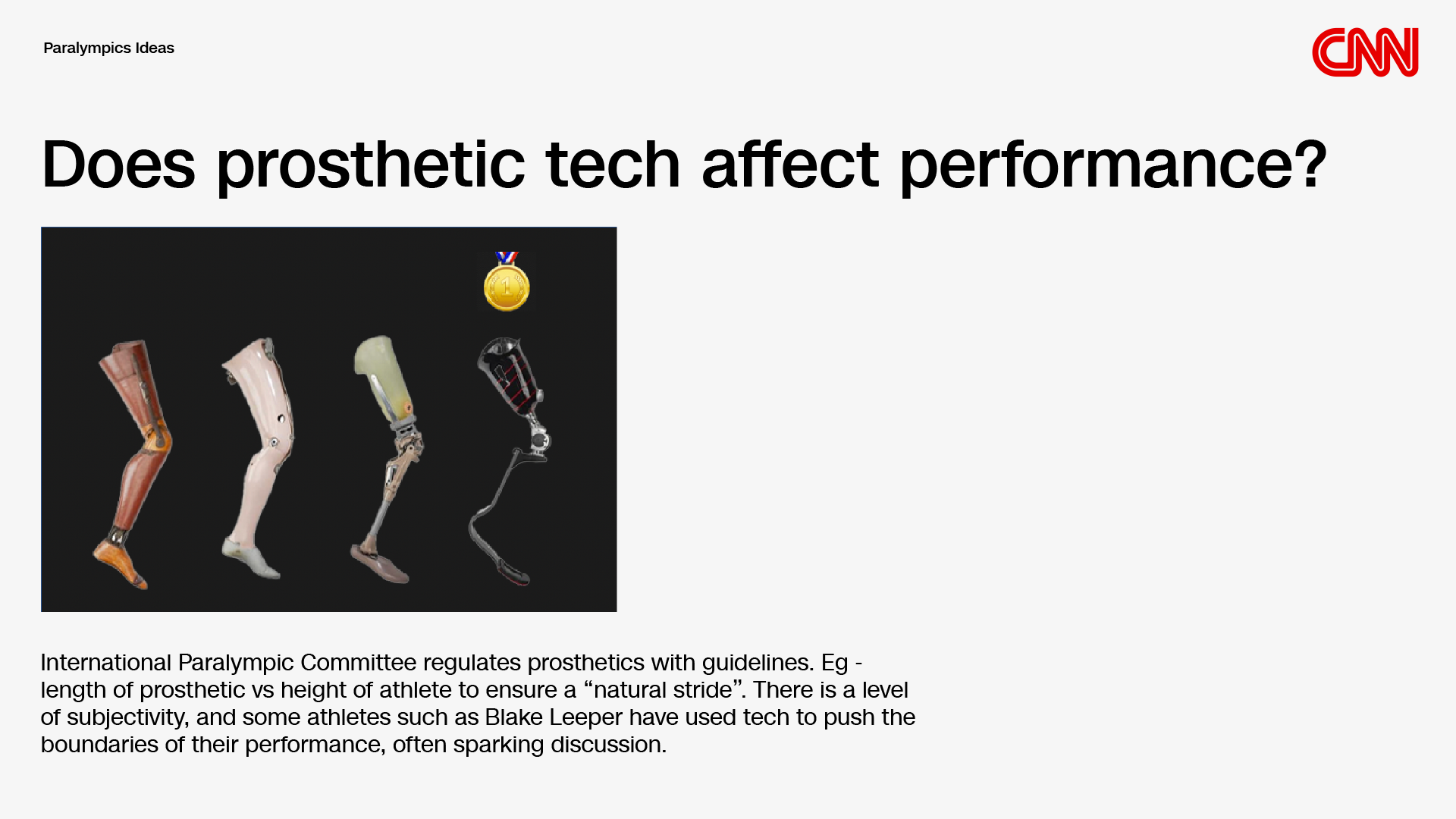 Paralympics Ideas

CNN

Does prosthetic tech affect performance?

1

International Paralympic Committee regulates prosthetics with guidelines. Eg - length of prosthetic vs height of athlete to ensure a “natural stride”. There is a level of subjectivity, and some athletes such as Blake Leeper have used tech to push the boundaries of their performance, often sparking discussion.